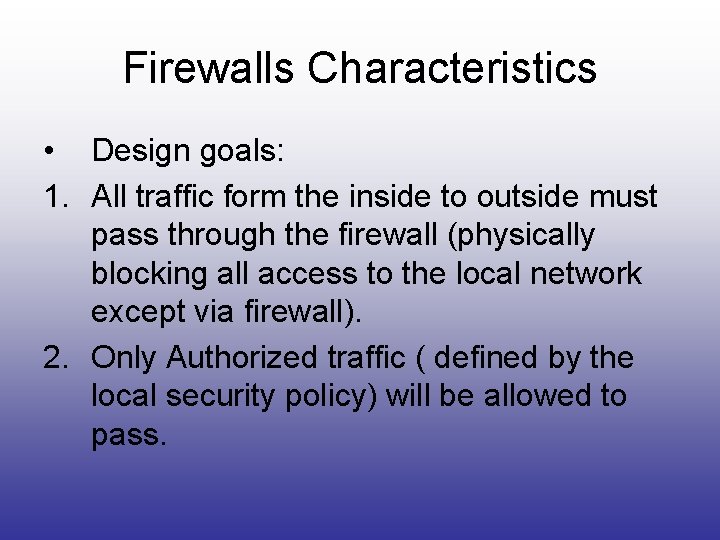 Firewalls Characteristics

• Design goals:

1. All traffic form the inside to outside must pass through the firewall (physically blocking all access to the local network except via firewall).

2. Only Authorized traffic ( defined by the local security policy) will be allowed to pass.